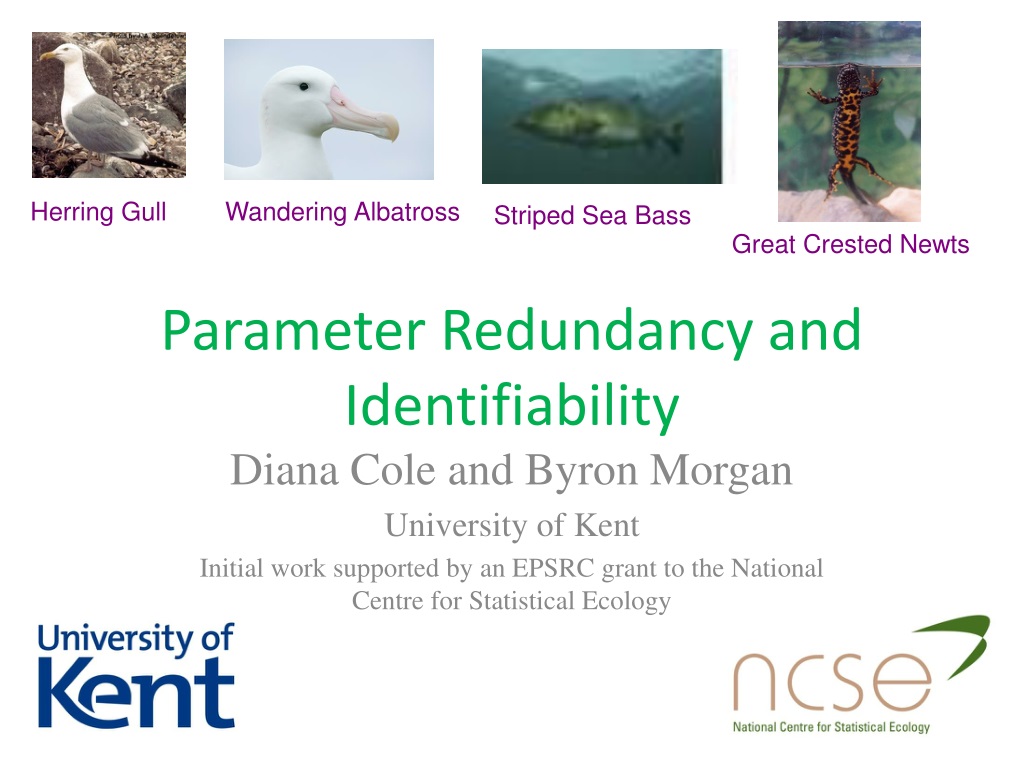 Herring Gull

Wandering Albatross

Striped Sea Bass

Great Crested Newts

Parameter Redundancy and Identifiability

Diana Cole and Byron Morgan

University of Kent

Initial work supported by an EPSRC grant to the National Centre for Statistical Ecology

University of Kent

ncse
National Centre for Statistical Ecology